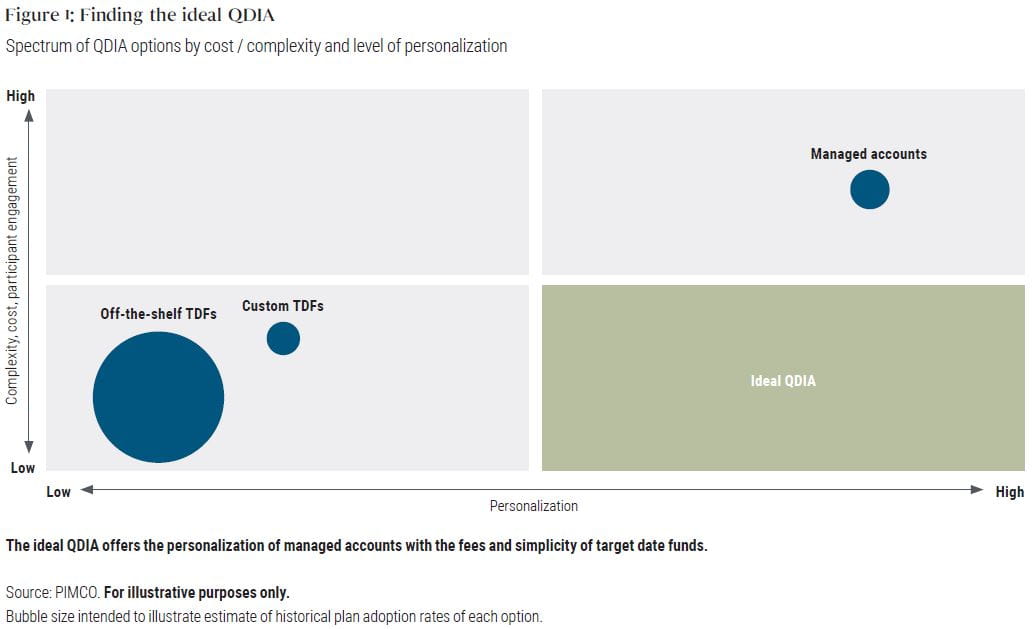 Figure 1: Finding the ideal QDIA
Spectrum of QDIA options by cost / complexity and level of personalization

High
Complexity, cost, participant engagement
Low

Managed accounts
Off-the-shelf TDFs
Custom TDFs
Ideal QDIA

Low
Personalization
High

The ideal QDIA offers the personalization of managed accounts with the fees and simplicity of target date funds.

Source: PIMCO. For illustrative purposes only.
Bubble size intended to illustrate estimate of historical plan adoption rates of each option.